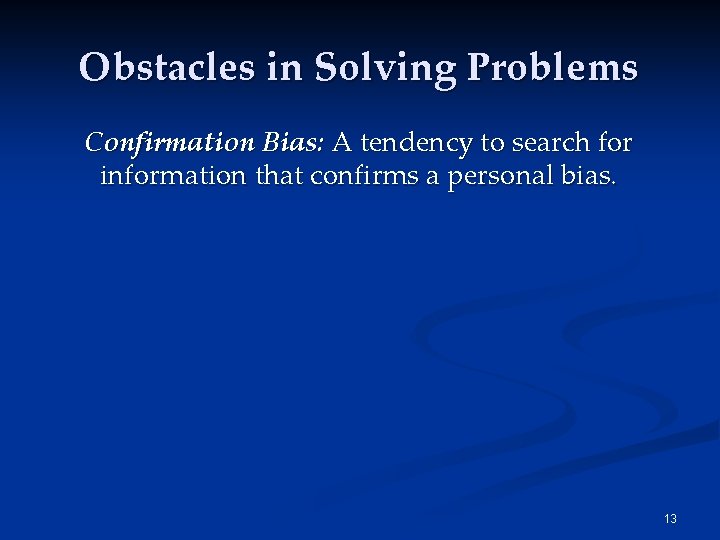 Obstacles in Solving Problems

Confirmation Bias: A tendency to search for information that confirms a personal bias.

13